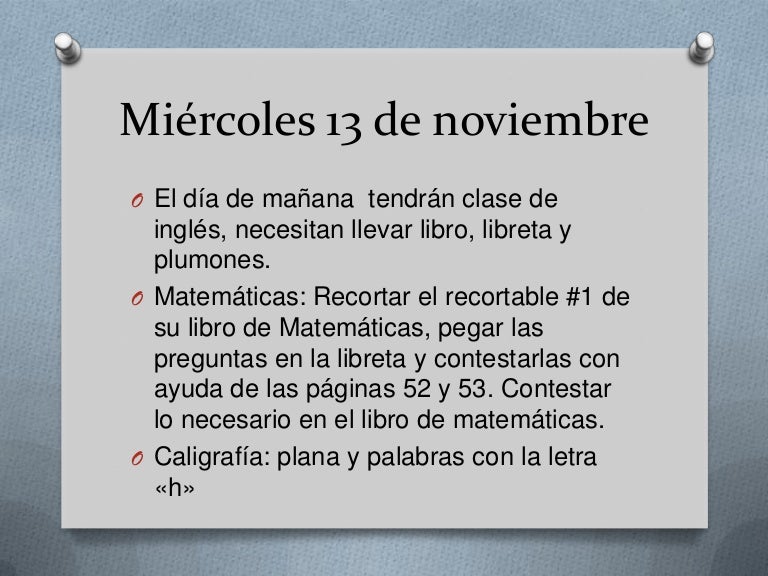 Miércoles 13 de noviembre

O El día de mañana  tendrán clase de inglés, necesitan llevar libro, libreta y plumones.

O Matemáticas: Recortar el recortable #1 de su libro de Matemáticas, pegar las preguntas en la libreta y contestarlas con ayuda de las páginas 52 y 53. Contestar lo necesario en el libro de matemáticas.

O Caligrafía: plana y palabras con la letra «h»